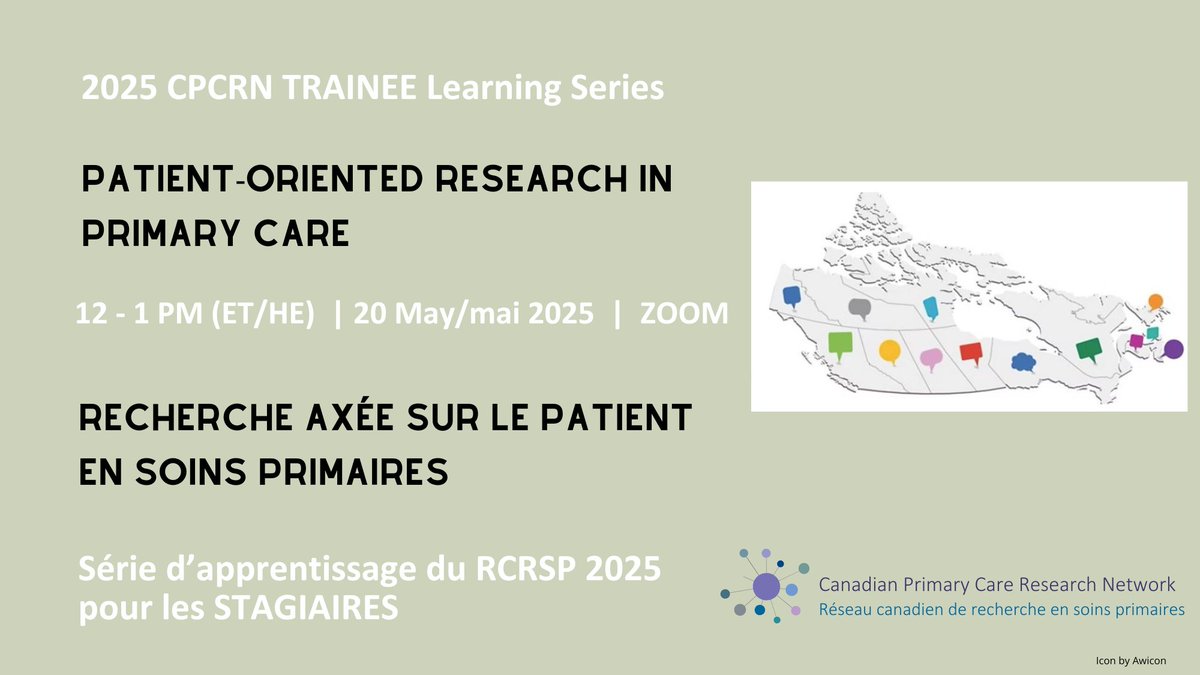 2025 CPCRN TRAINEE Learning Series

PATIENT-ORIENTED RESEARCH IN PRIMARY CARE

12 - 1 PM (ET/HE) | 20 May/mai 2025 | ZOOM

RECHERCHE AXÉE SUR LE PATIENT EN SOINS PRIMAIRES

Série d'apprentissage du RCRSP 2025 pour les STAGIAIRES

Canadian Primary Care Research Network
Réseau canadien de recherche en soins primaires

Icon by Awicon